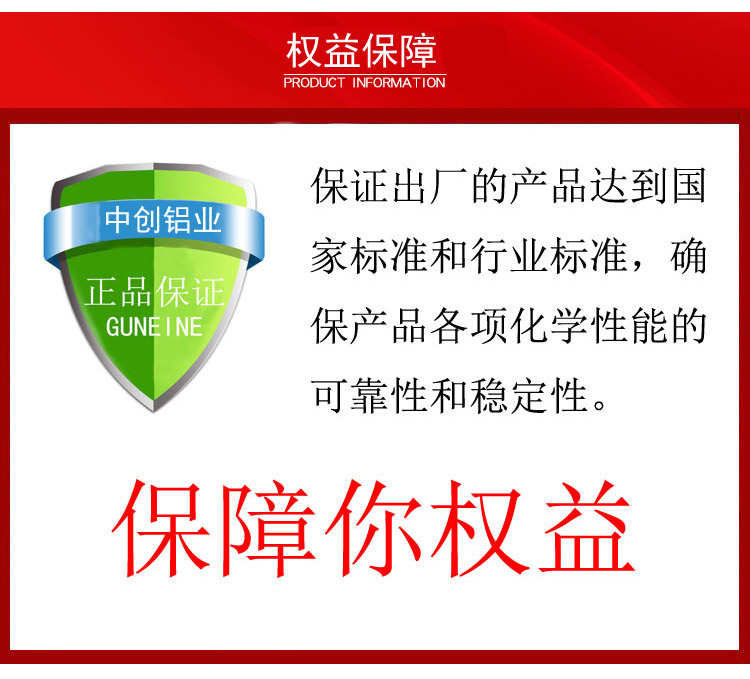 权益保障
PRODUCT INFORMATION

中创铝业
正品保证
GUNEINE

保证出厂的产品达到国家标准和行业标准，确保产品各项化学性能的可靠性和稳定性。

保障你权益